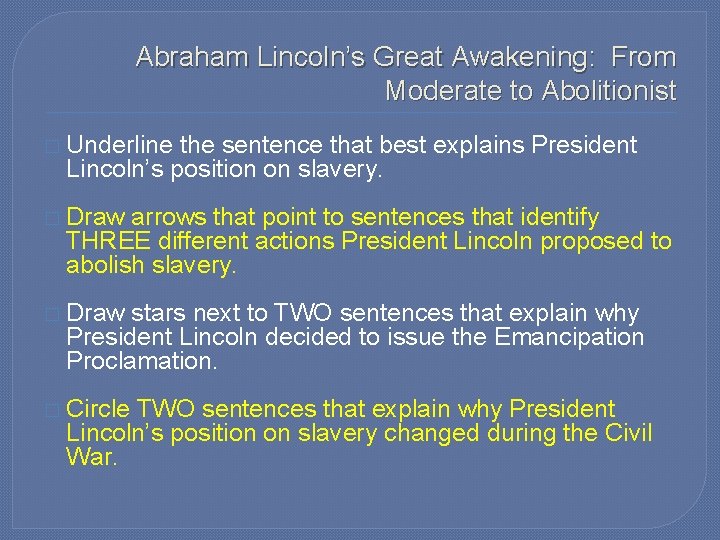 Abraham Lincoln's Great Awakening: From Moderate to Abolitionist

Underline the sentence that best explains President Lincoln's position on slavery.

Draw arrows that point to sentences that identify THREE different actions President Lincoln proposed to abolish slavery.

Draw stars next to TWO sentences that explain why President Lincoln decided to issue the Emancipation Proclamation.

Circle TWO sentences that explain why President Lincoln's position on slavery changed during the Civil War.